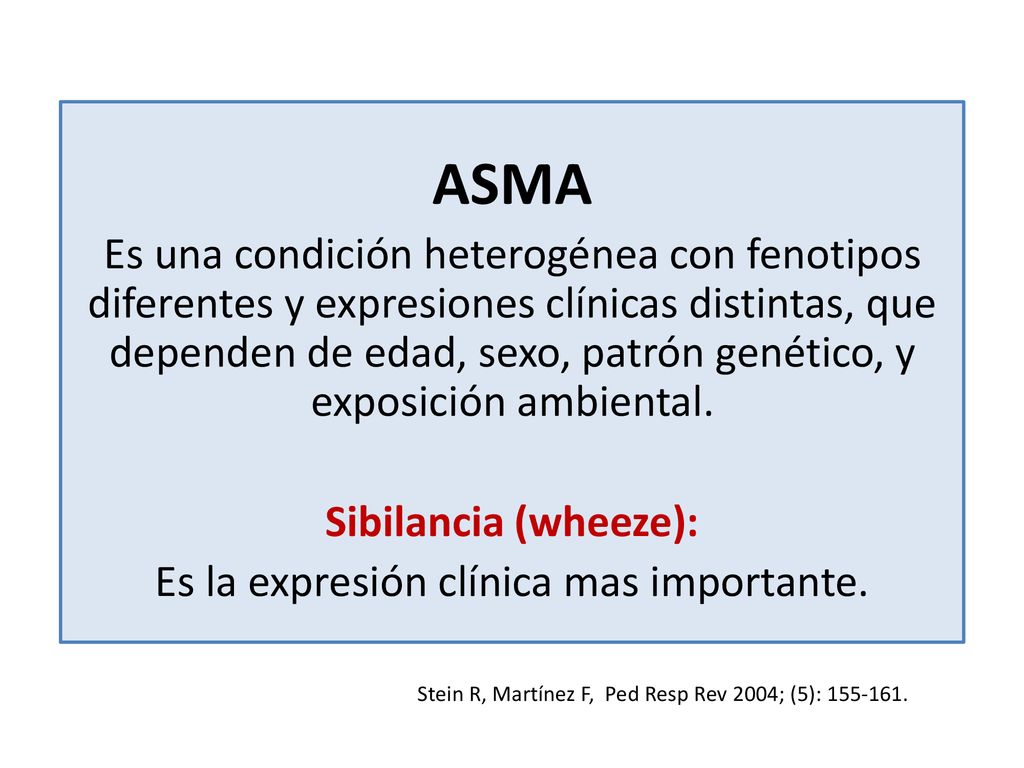 ASMA

Es una condición heterogénea con fenotipos diferentes y expresiones clínicas distintas, que dependen de edad, sexo, patrón genético, y exposición ambiental.

Sibilancia (wheeze):

Es la expresión clínica mas importante.

Stein R, Martínez F, Ped Resp Rev 2004; (5): 155-161.